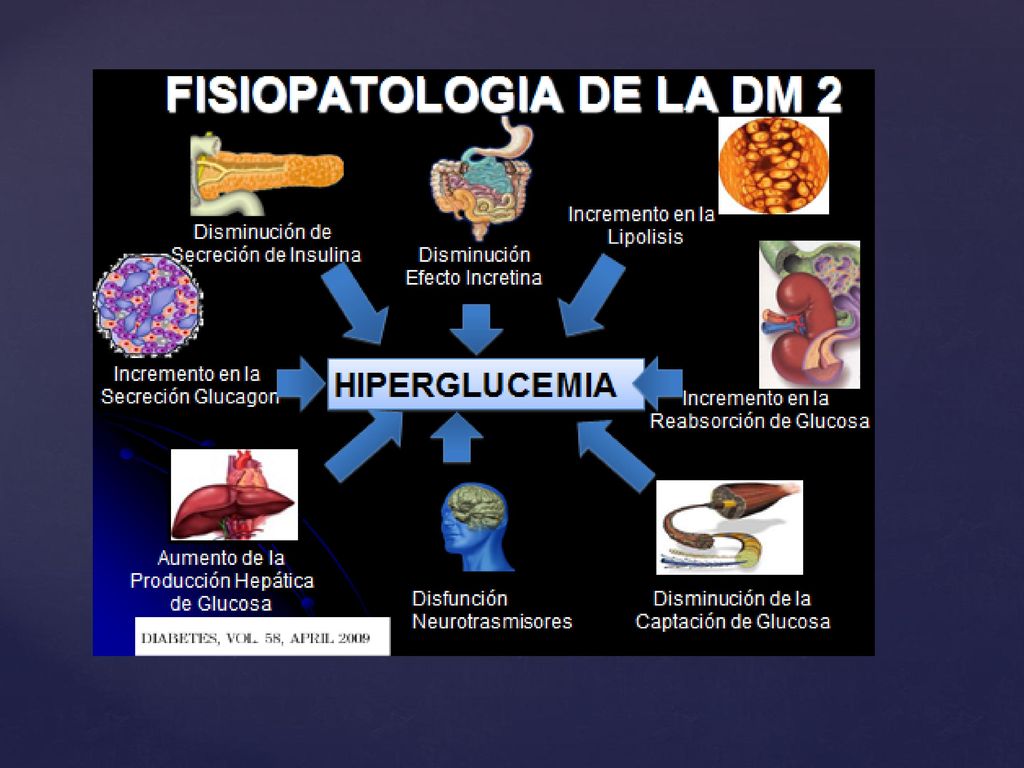 FISIOPATOLOGIA DE LA DM 2

Disminución de Secreción de Insulina

Disminución Efecto Incretina

Incremento en la Lipolisis

Incremento en la Secreción Glucagon

HIPERGLUCEMIA

Incremento en la Reabsorción de Glucosa

Aumento de la Producción Hepática de Glucosa

Disfunción Neurotrasmisores

Disminución de la Captación de Glucosa

DIABETES, VOL. 58, APRIL 2009